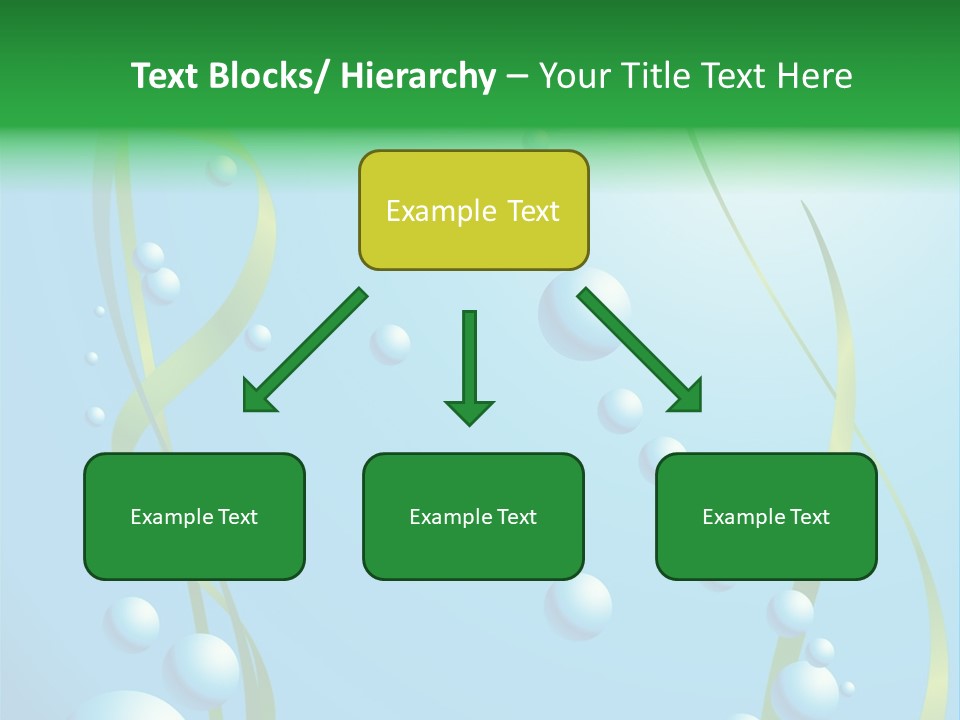 Text Blocks/ Hierarchy – Your Title Text Here

Example Text

Example Text

Example Text

Example Text